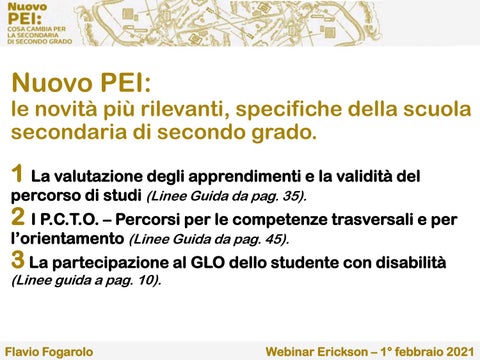 Nuovo PEI:
COSA CAMBIA PER LA SECONDARIA DI SECONDO GRADO

Nuovo PEI:
le novità più rilevanti, specifiche della scuola secondaria di secondo grado.

1 La valutazione degli apprendimenti e la validità del percorso di studi (Linee Guida da pag. 35).

2 I P.C.T.O. – Percorsi per le competenze trasversali e per l'orientamento (Linee Guida da pag. 45).

3 La partecipazione al GLO dello studente con disabilità (Linee guida a pag. 10).

Flavio Fogarolo

Webinar Erickson – 1° febbraio 2021